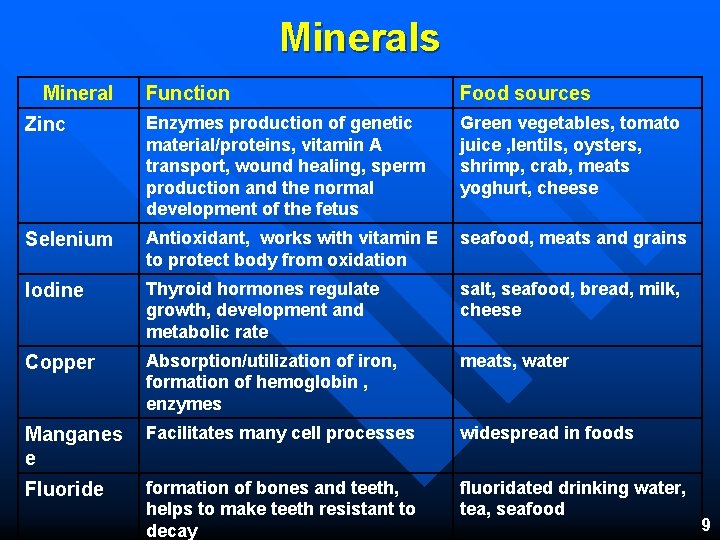 Minerals

| Mineral | Function | Food sources |
|---|---|---|
| Zinc | Enzymes production of genetic material/proteins, vitamin A transport, wound healing, sperm production and the normal development of the fetus | Green vegetables, tomato juice ,lentils, oysters, shrimp, crab, meats yoghurt, cheese |
| Selenium | Antioxidant, works with vitamin E to protect body from oxidation | seafood, meats and grains |
| Iodine | Thyroid hormones regulate growth, development and metabolic rate | salt, seafood, bread, milk, cheese |
| Copper | Absorption/utilization of iron, formation of hemoglobin , enzymes | meats, water |
| Manganese | Facilitates many cell processes | widespread in foods |
| Fluoride | formation of bones and teeth, helps to make teeth resistant to decay | fluoridated drinking water, tea, seafood |

9